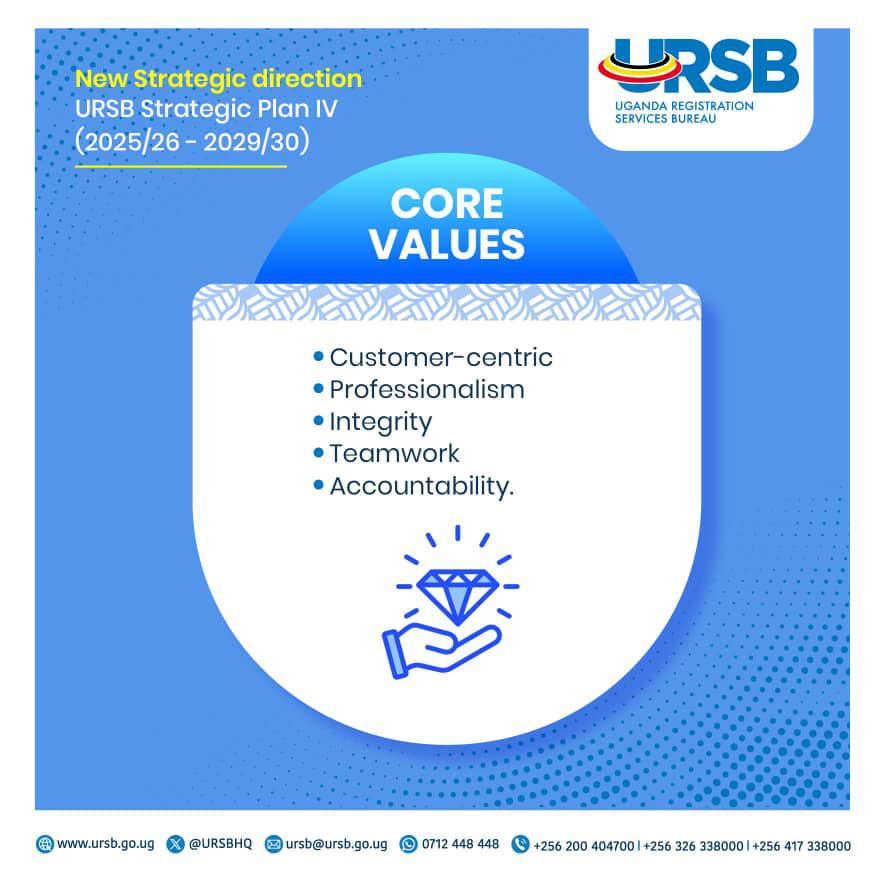 New Strategic direction
URSB Strategic Plan IV
(2025/26 - 2029/30)

URSB
UGANDA REGISTRATION SERVICES BUREAU

CORE VALUES

• Customer-centric
• Professionalism
• Integrity
• Teamwork
• Accountability.

www.ursb.go.ug @URSBHQ ursb@ursb.go.ug 0712 448 448 +256 200 404700 | +256 326 338000 | +256 417 338000